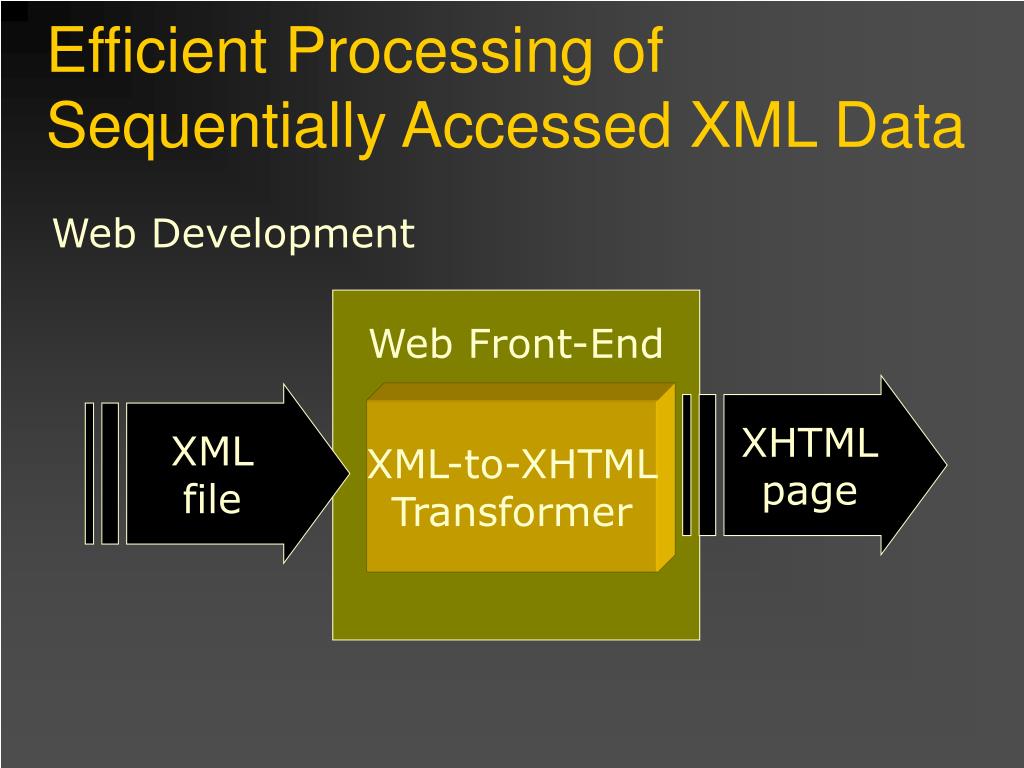 Efficient Processing of Sequentially Accessed XML Data

Web Development

Web Front-End

XML file

XML-to-XHTML Transformer

XHTML page